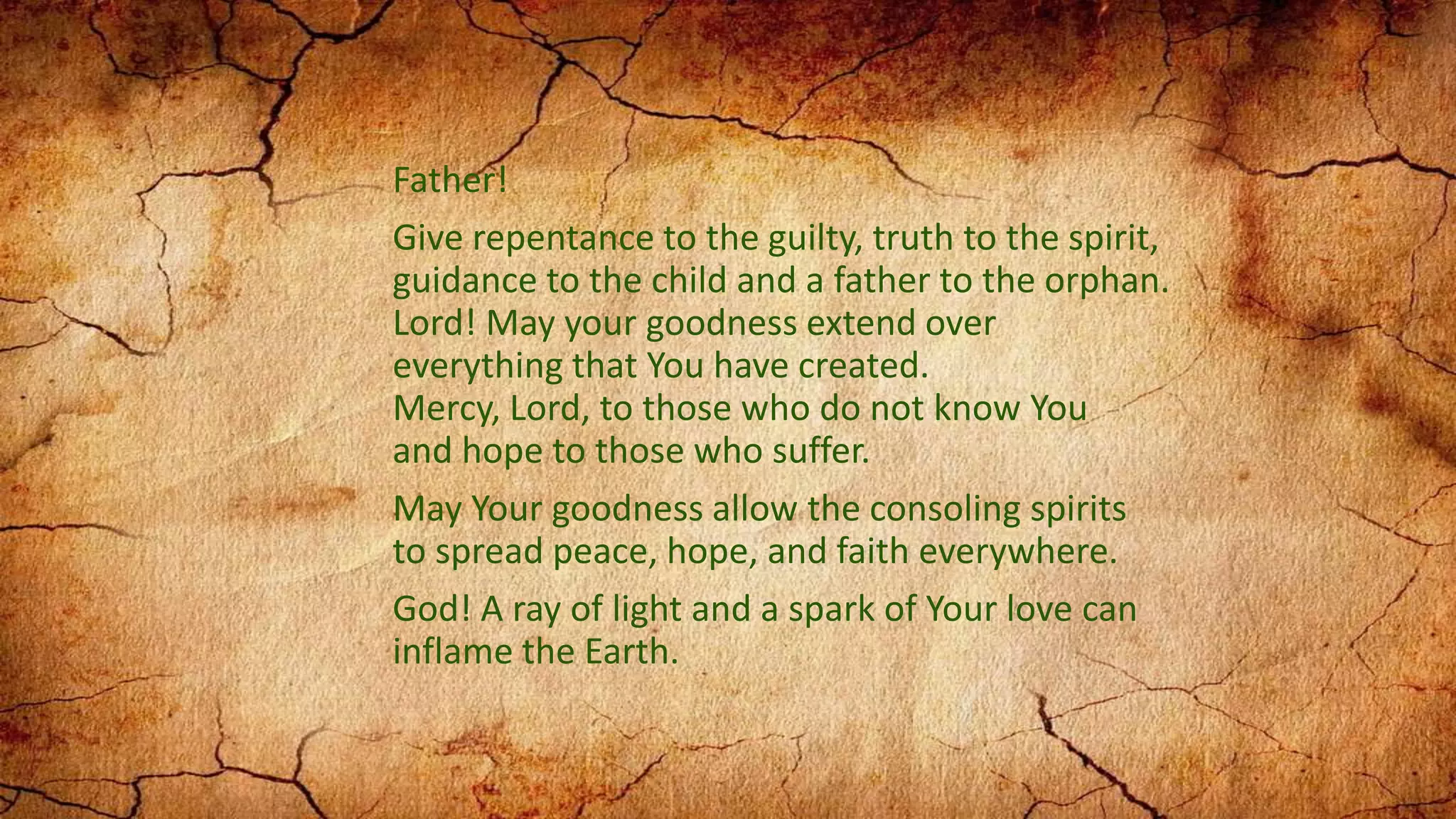 Father!

Give repentance to the guilty, truth to the spirit, guidance to the child and a father to the orphan. Lord! May your goodness extend over everything that You have created. Mercy, Lord, to those who do not know You and hope to those who suffer.

May Your goodness allow the consoling spirits to spread peace, hope, and faith everywhere.

God! A ray of light and a spark of Your love can inflame the Earth.